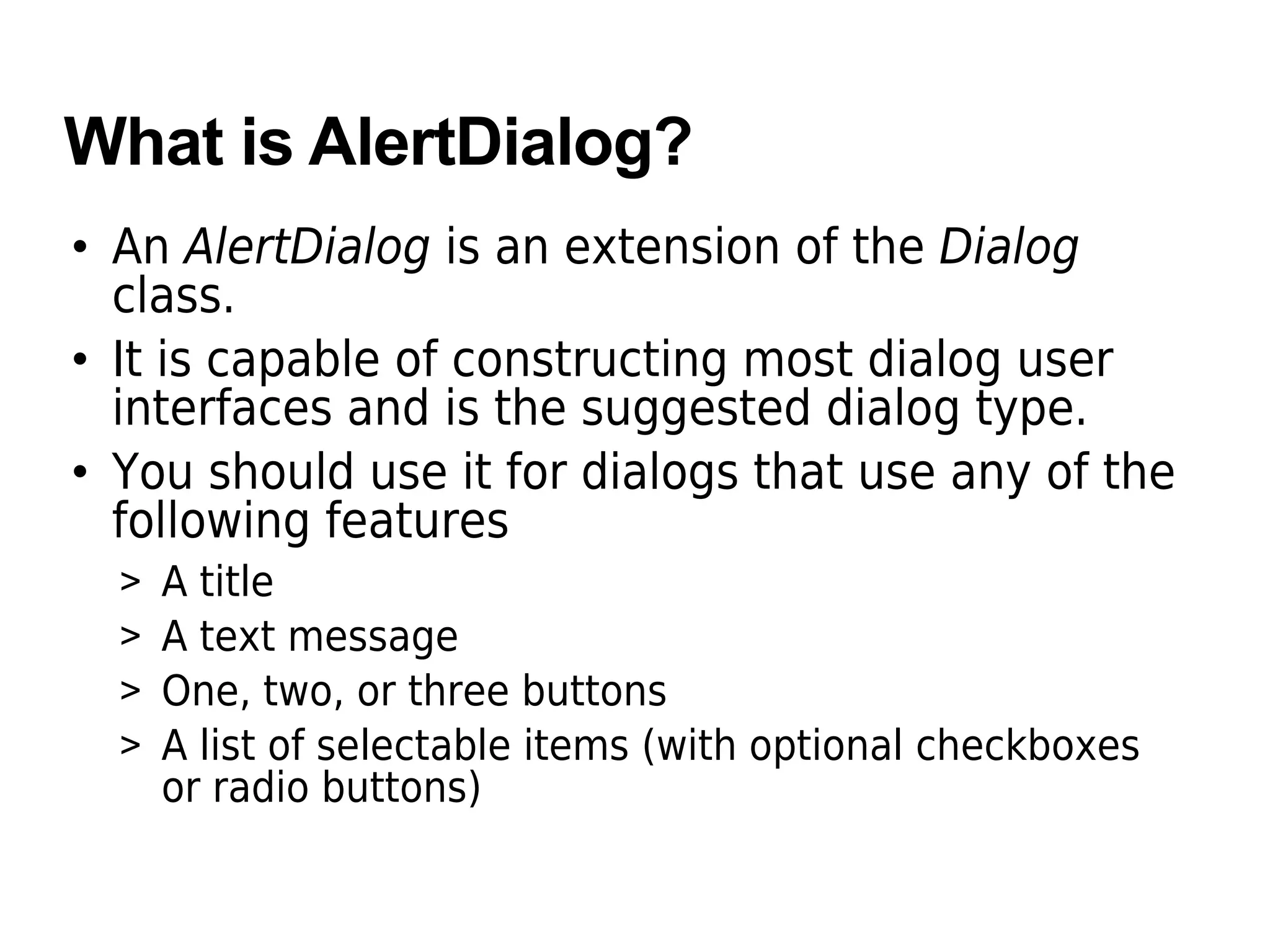 What is AlertDialog?

• An AlertDialog is an extension of the Dialog class.

• It is capable of constructing most dialog user interfaces and is the suggested dialog type.

• You should use it for dialogs that use any of the following features

> A title

> A text message

> One, two, or three buttons

> A list of selectable items (with optional checkboxes or radio buttons)